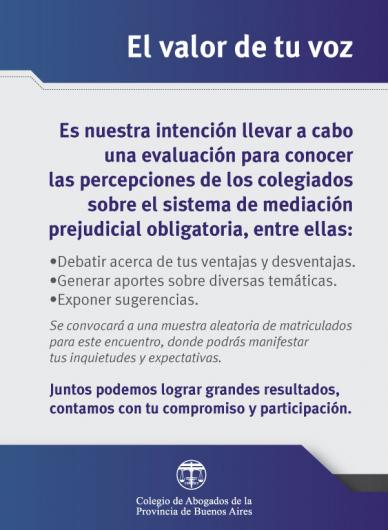 El valor de tu voz

Es nuestra intención llevar a cabo una evaluación para conocer las percepciones de los colegiados sobre el sistema de mediación prejudicial obligatoria, entre ellas:

•Debatir acerca de tus ventajas y desventajas.
•Generar aportes sobre diversas temáticas.
•Exponer sugerencias.

Se convocará a una muestra aleatoria de matriculados para este encuentro, donde podrás manifestar tus inquietudes y expectativas.

Juntos podemos lograr grandes resultados, contamos con tu compromiso y participación.

Colegio de Abogados de la Provincia de Buenos Aires